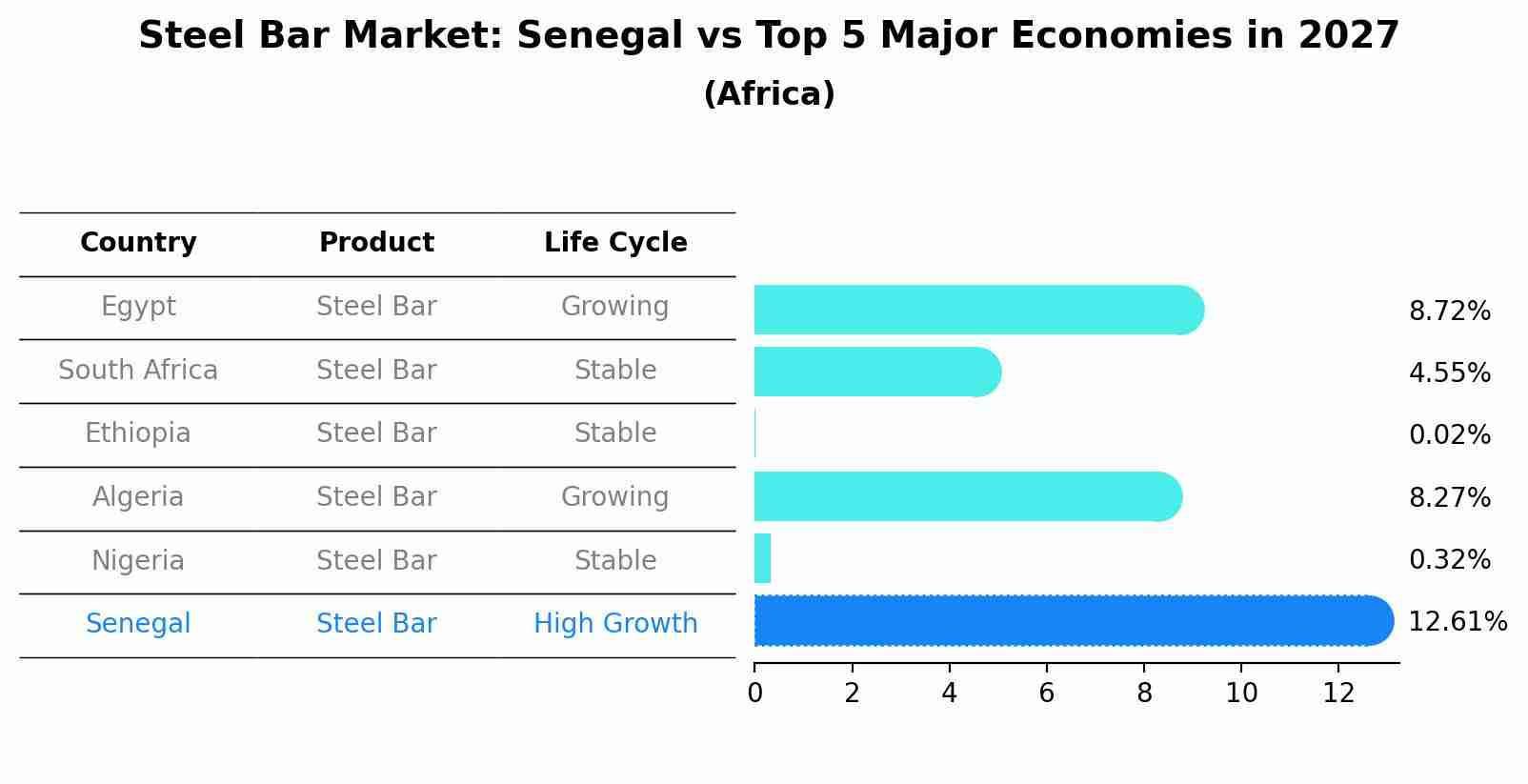 Steel Bar Market: Senegal vs Top 5 Major Economies in 2027
(Africa)

| Country | Product | Life Cycle |  |
|---|---|---|---|
| Egypt | Steel Bar | Growing | 8.72% |
| South Africa | Steel Bar | Stable | 4.55% |
| Ethiopia | Steel Bar | Stable | 0.02% |
| Algeria | Steel Bar | Growing | 8.27% |
| Nigeria | Steel Bar | Stable | 0.32% |
| Senegal | Steel Bar | High Growth | 12.61% |

0 2 4 6 8 10 12